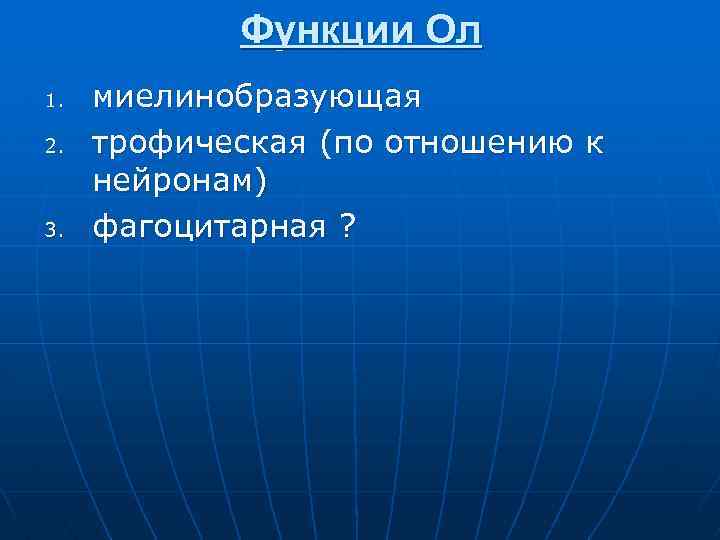 Функции Ол

1. миелинобразующая
2. трофическая (по отношению к нейронам)
3. фагоцитарная ?